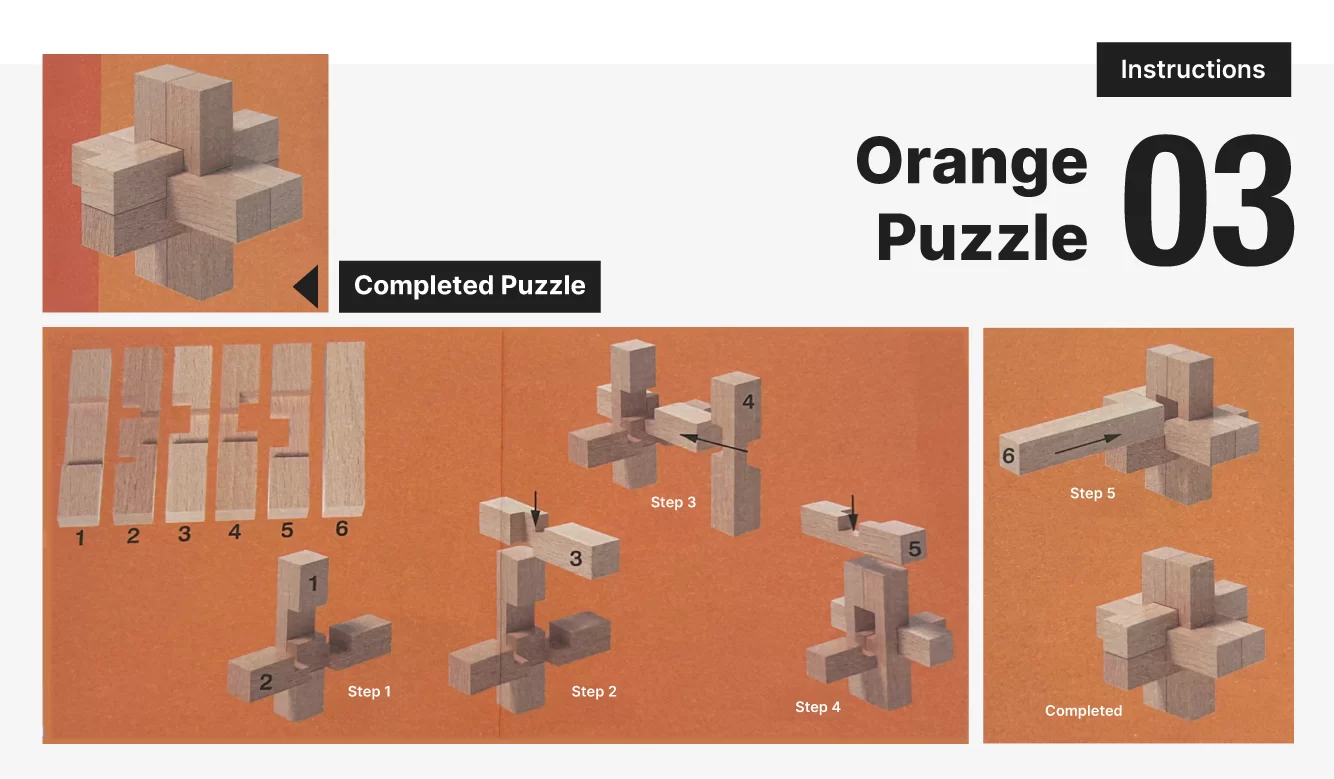 Instructions

Orange Puzzle 03

Completed Puzzle

1 2 3 4 5 6

1
2
Step 1

3
Step 2

4
Step 3

5
Step 4

6
Step 5

Completed